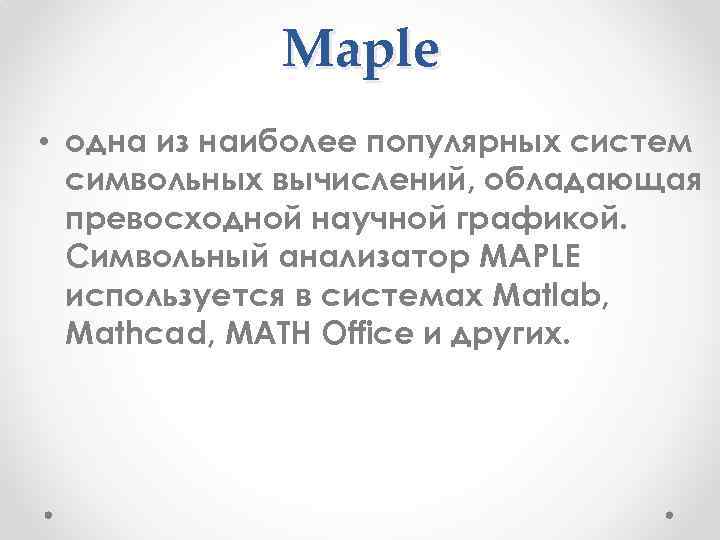 Maple

• одна из наиболее популярных систем символьных вычислений, обладающая превосходной научной графикой. Символьный анализатор MAPLE используется в системах Matlab, Mathcad, MATH Office и других.